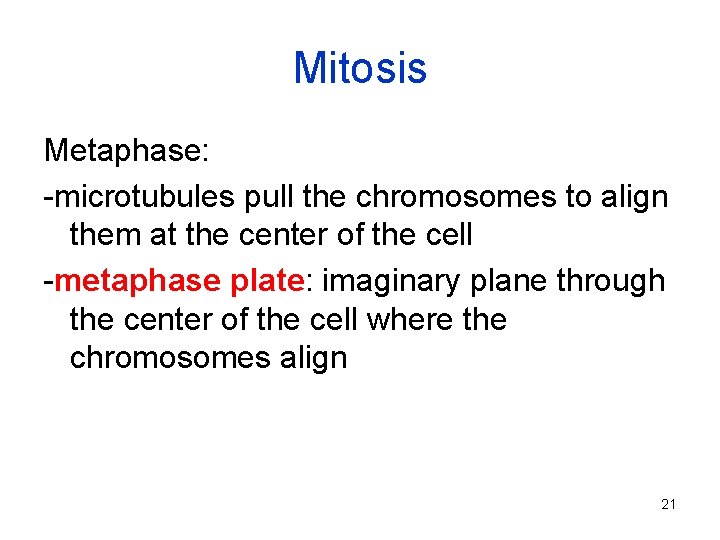 Mitosis

Metaphase:

-microtubules pull the chromosomes to align them at the center of the cell

-metaphase plate: imaginary plane through the center of the cell where the chromosomes align

21